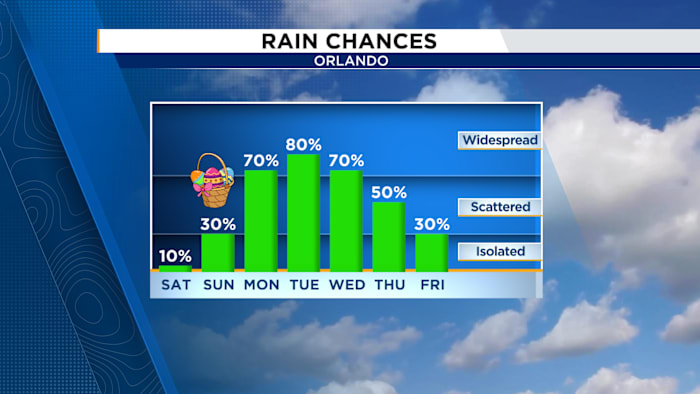 RAIN CHANCES
ORLANDO

Widespread
Scattered
Isolated

10%
30%
70%
80%
70%
50%
30%

SAT SUN MON TUE WED THU FRI